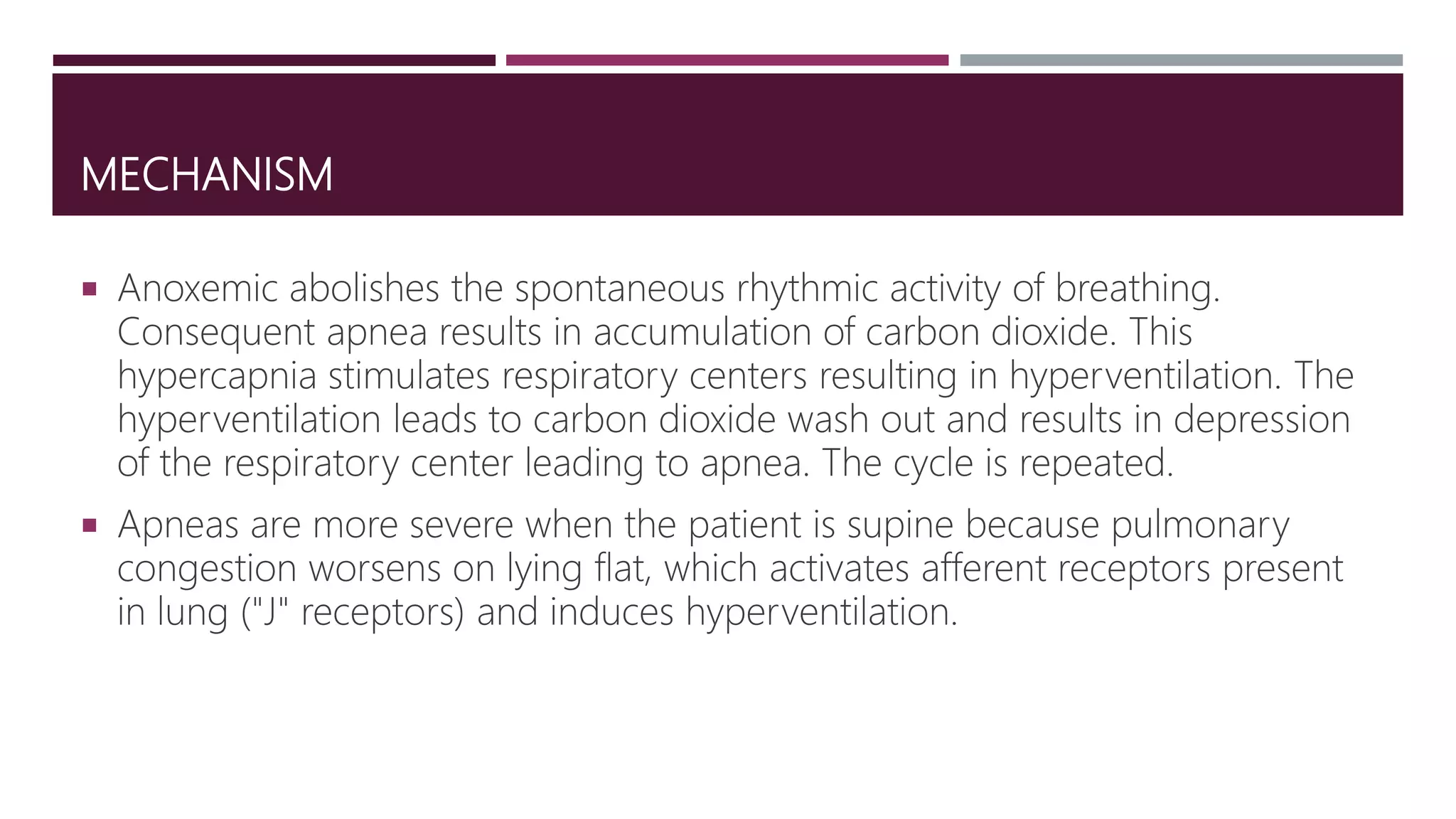 MECHANISM

▪ Anoxemic abolishes the spontaneous rhythmic activity of breathing. Consequent apnea results in accumulation of carbon dioxide. This hypercapnia stimulates respiratory centers resulting in hyperventilation. The hyperventilation leads to carbon dioxide wash out and results in depression of the respiratory center leading to apnea. The cycle is repeated.

▪ Apneas are more severe when the patient is supine because pulmonary congestion worsens on lying flat, which activates afferent receptors present in lung ("J" receptors) and induces hyperventilation.